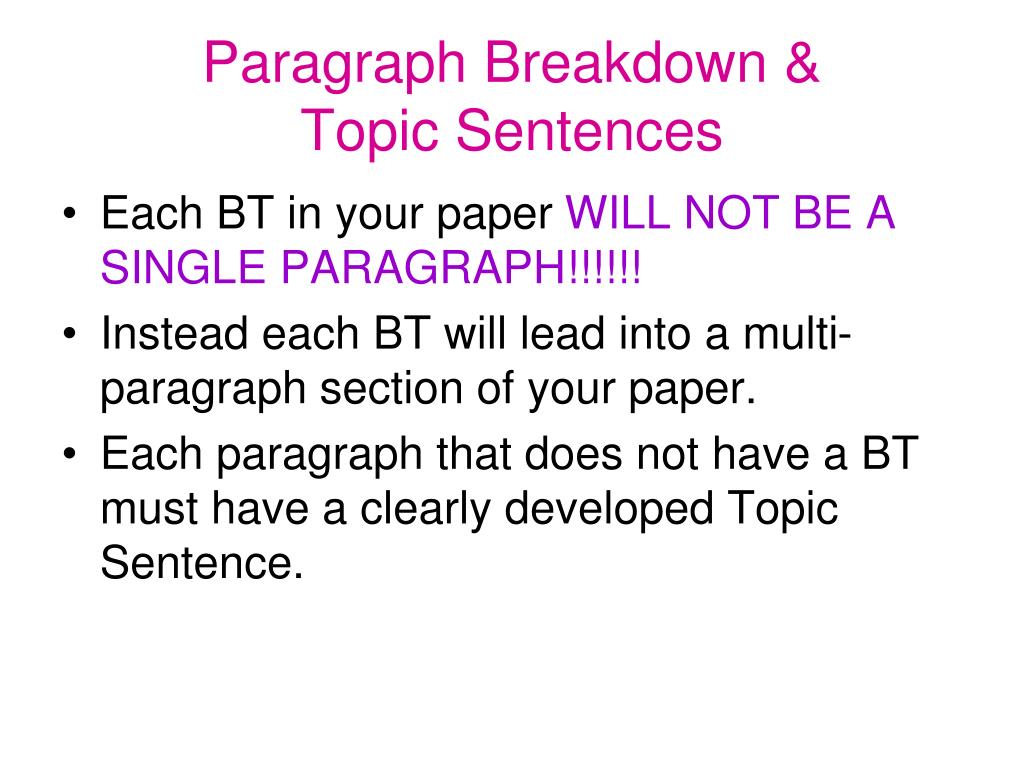 Paragraph Breakdown &
Topic Sentences

• Each BT in your paper WILL NOT BE A SINGLE PARAGRAPH!!!!!!
• Instead each BT will lead into a multi-paragraph section of your paper.
• Each paragraph that does not have a BT must have a clearly developed Topic Sentence.